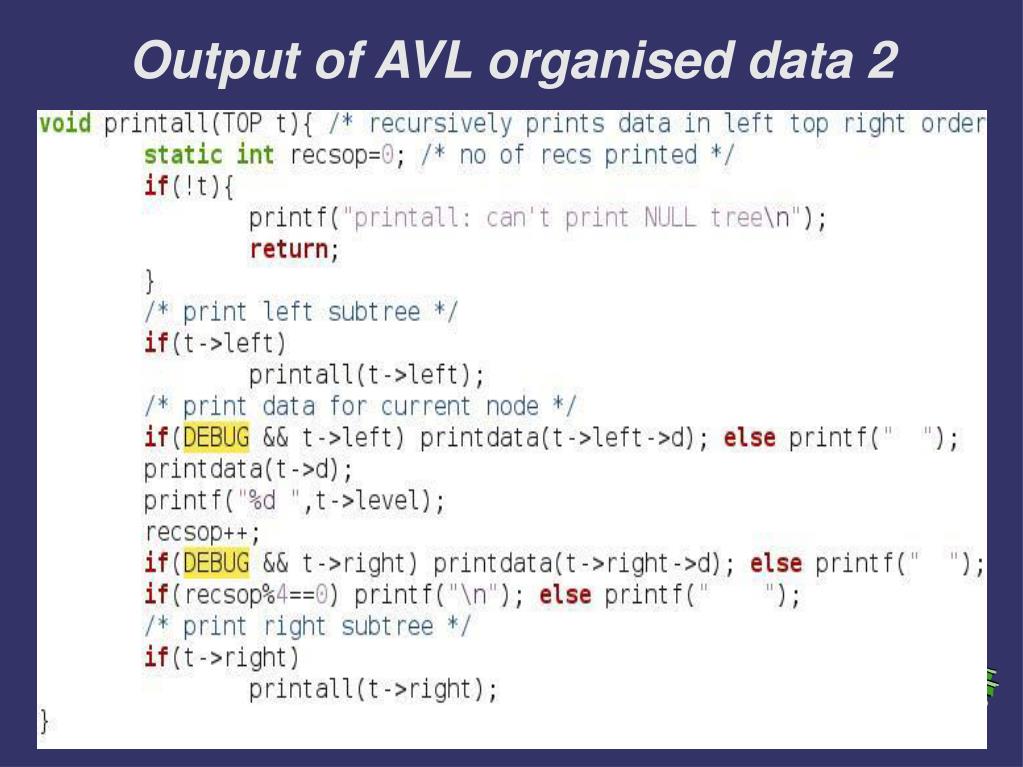 Output of AVL organised data 2

void printall(TOP t){ /* recursively prints data in left top right order
static int recsop=0; /* no of recs printed */
if(!t){
printf("printall: can't print NULL tree\n");
return;
}
/* print left subtree */
if(t->left)
printall(t->left);
/* print data for current node */
if(DEBUG && t->left) printdata(t->left->d); else printf("   ");
printdata(t->d);
printf("%d ",t->level);
recsop++;
if(DEBUG && t->right) printdata(t->right->d); else printf("   ");
if(recsop%4==0) printf("\n"); else printf("     ");
/* print right subtree */
if(t->right)
printall(t->right);
}